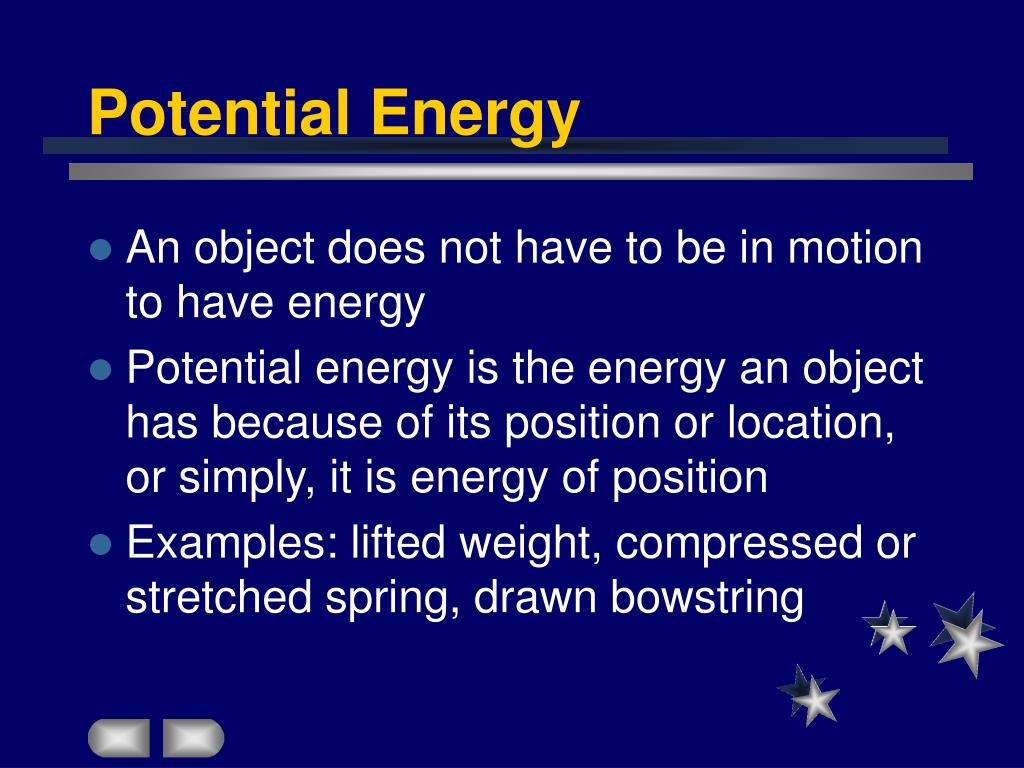 Potential Energy

- An object does not have to be in motion to have energy
- Potential energy is the energy an object has because of its position or location, or simply, it is energy of position
- Examples: lifted weight, compressed or stretched spring, drawn bowstring